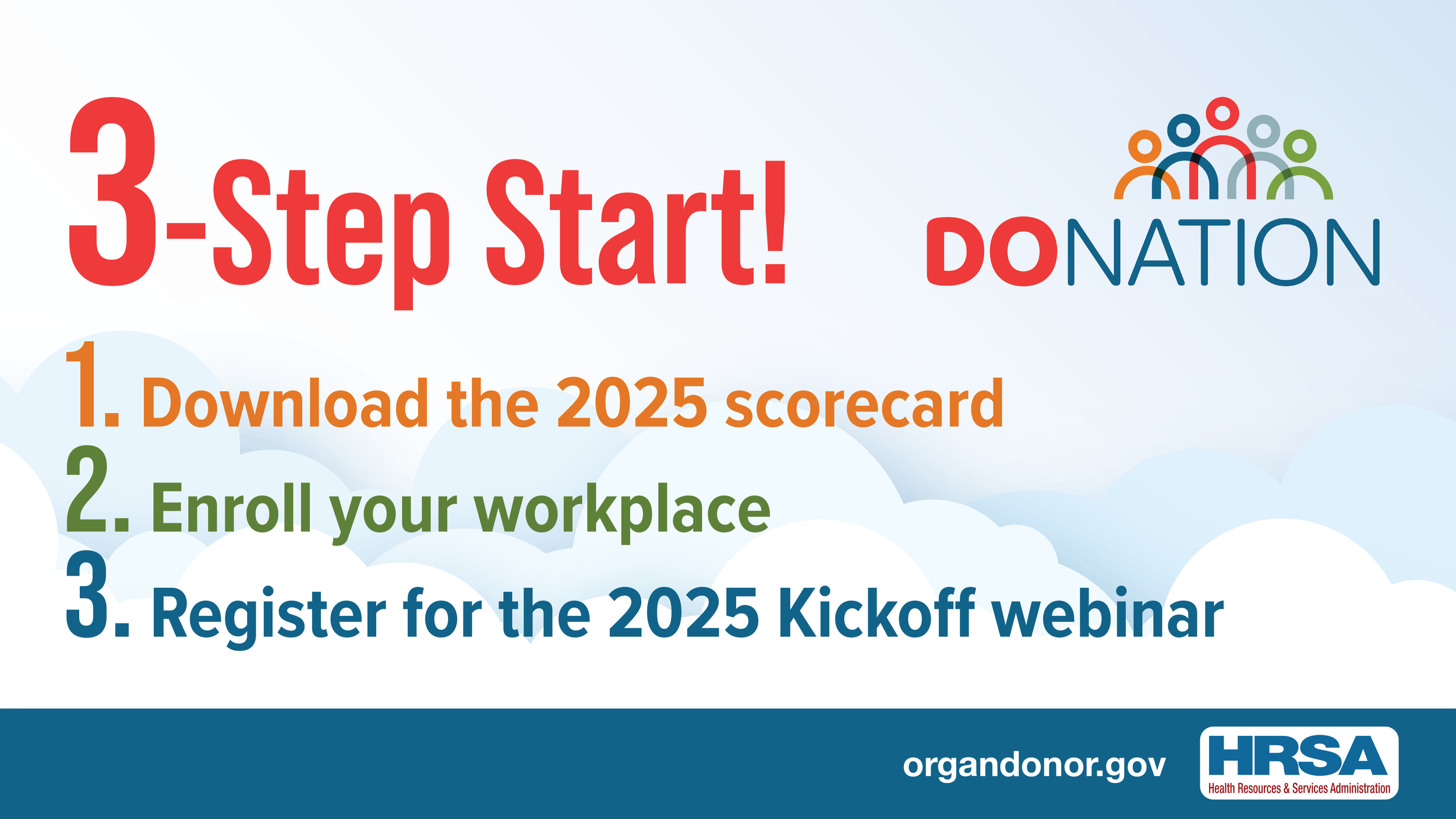 3-Step Start!

DONATION

1. Download the 2025 scorecard
2. Enroll your workplace
3. Register for the 2025 Kickoff webinar

organdonor.gov

HRSA
Health Resources & Services Administration